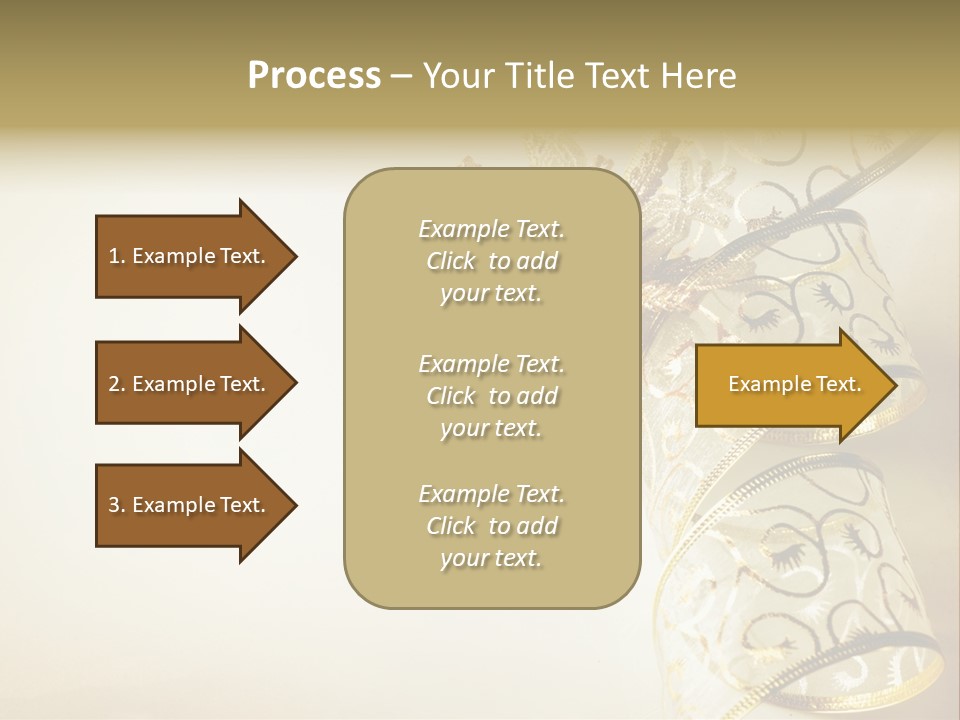 Process – Your Title Text Here

1. Example Text.

2. Example Text.

3. Example Text.

Example Text. Click to add your text.

Example Text. Click to add your text.

Example Text. Click to add your text.

Example Text.